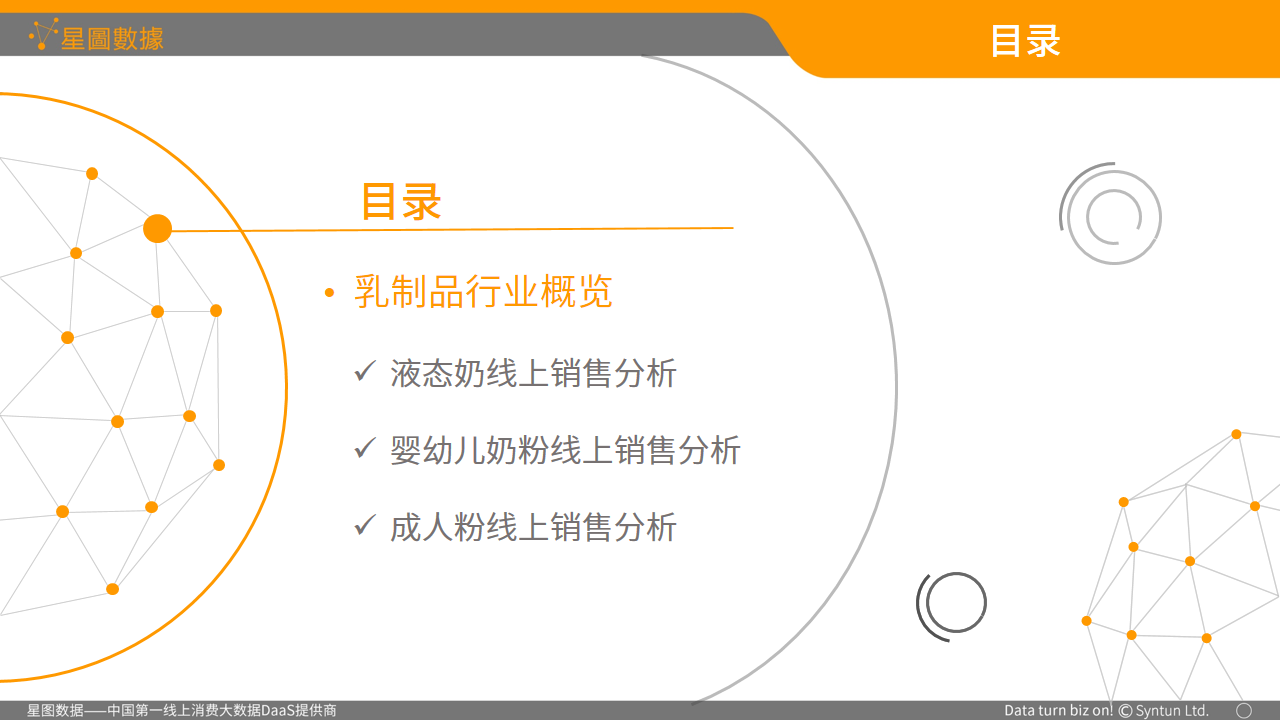 星圖數據

目录

目录

• 乳制品行业概览

✓ 液态奶线上销售分析

✓ 婴幼儿奶粉线上销售分析

✓ 成人粉线上销售分析

星图数据——中国第一线上消费大数据DaaS提供商

Data turn biz on! © Syntun Ltd.